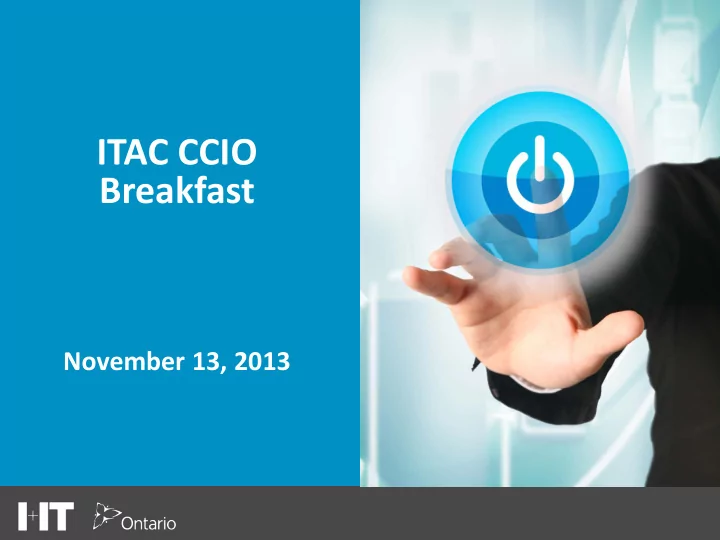 ITAC CCIO Breakfast

November 13, 2013

I+IT Ontario